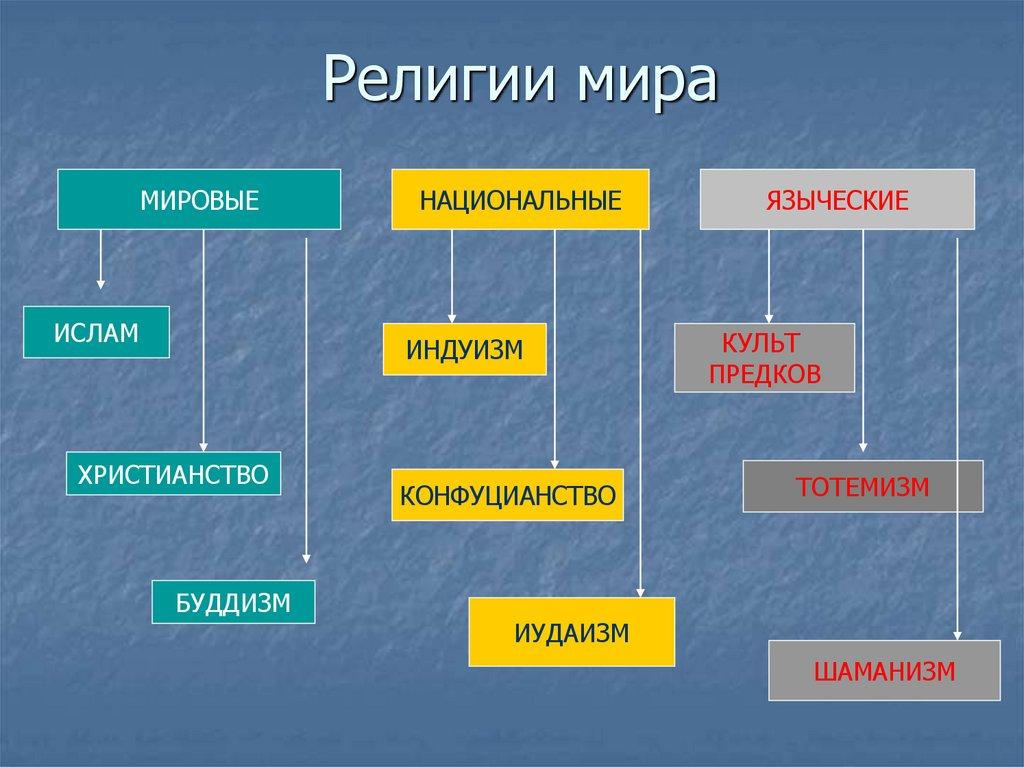 Религии мира

МИРОВЫЕ

ИСЛАМ

ХРИСТИАНСТВО

БУДДИЗМ

НАЦИОНАЛЬНЫЕ

ИНДУИЗМ

КОНФУЦИАНСТВО

ИУДАИЗМ

ЯЗЫЧЕСКИЕ

КУЛЬТ ПРЕДКОВ

ТОТЕМИЗМ

ШАМАНИЗМ